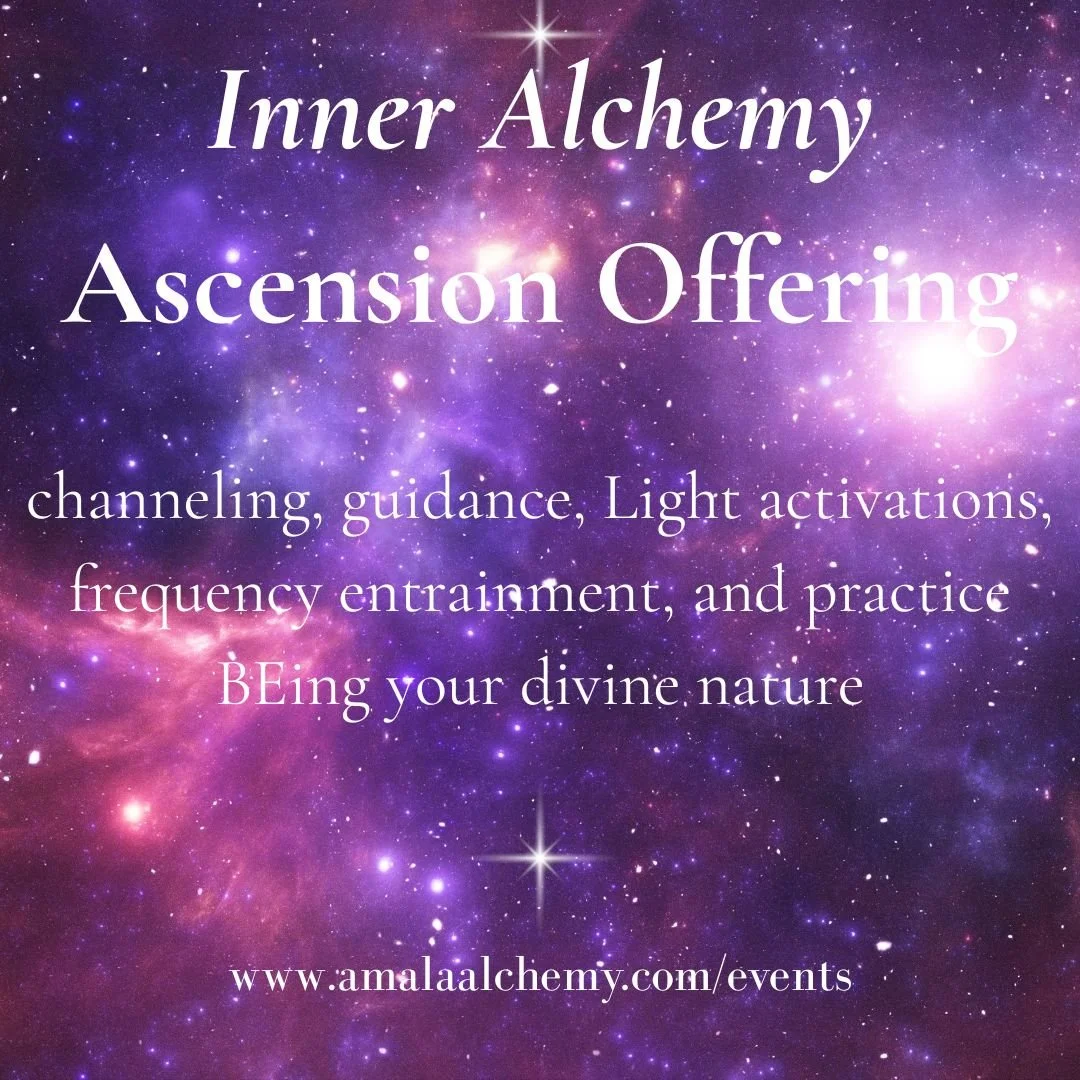 Inner Alchemy
Ascension Offering

channeling, guidance, Light activations, frequency entrainment, and practice BEing your divine nature

www.amalaalchemy.com/events